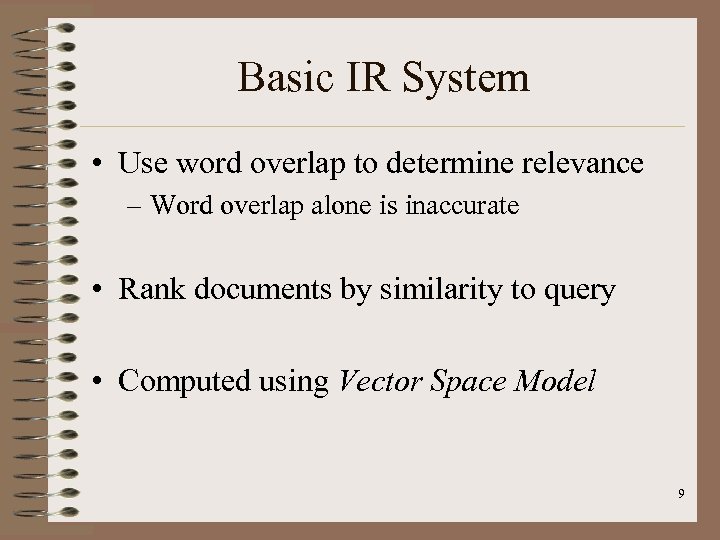 Basic IR System

• Use word overlap to determine relevance
– Word overlap alone is inaccurate

• Rank documents by similarity to query

• Computed using Vector Space Model

9